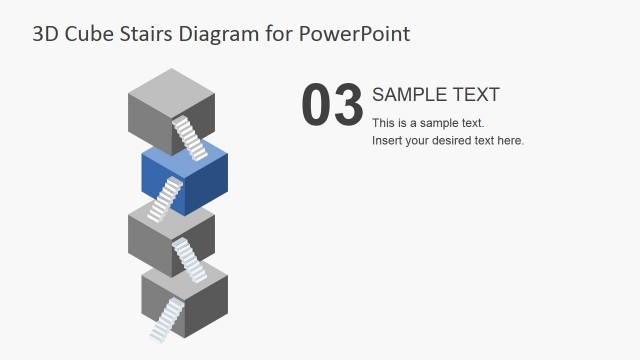 3D Cube Stairs Diagram for PowerPoint

03

SAMPLE TEXT

This is a sample text.
Insert your desired text here.